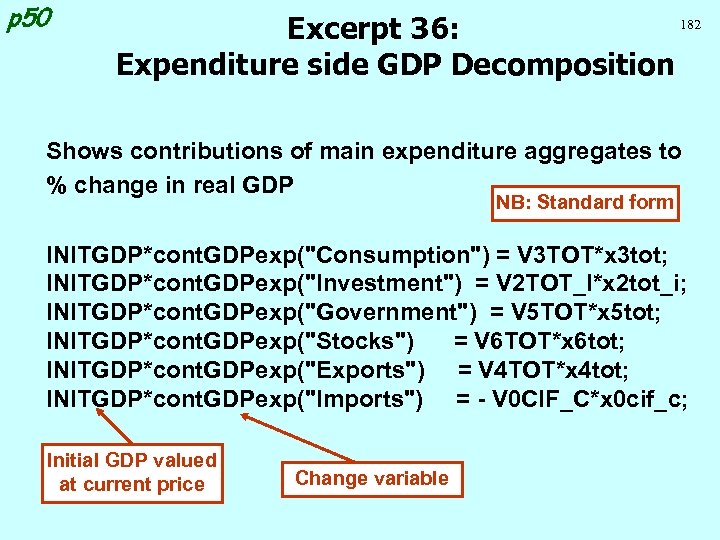 p50

182

Excerpt 36:
Expenditure side GDP Decomposition

Shows contributions of main expenditure aggregates to % change in real GDP

NB: Standard form

INITGDP*contGDPexp("Consumption") = V3TOT*x3tot;
INITGDP*contGDPexp("Investment") = V2TOT_I*x2tot_i;
INITGDP*contGDPexp("Government") = V5TOT*x5tot;
INITGDP*contGDPexp("Stocks") = V6TOT*x6tot;
INITGDP*contGDPexp("Exports") = V4TOT*x4tot;
INITGDP*contGDPexp("Imports") = - V0CIF_C*x0cif_c;

Initial GDP valued at current price

Change variable